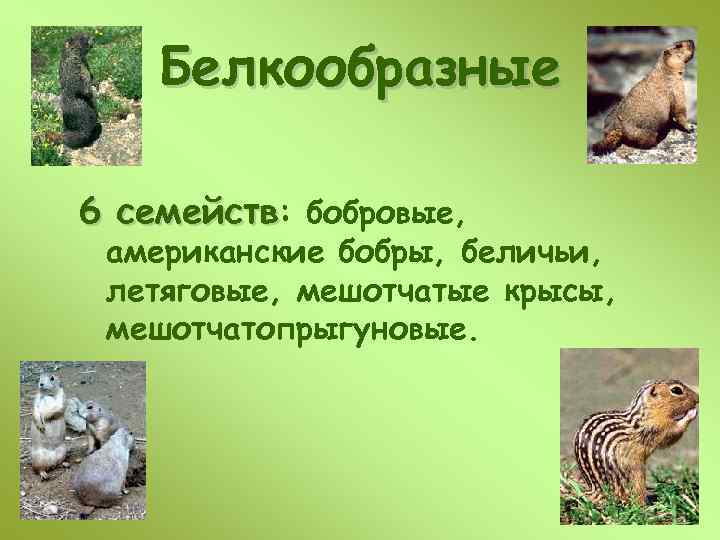 Белкообразные

6 семейств: бобровые, американские бобры, беличьи, летяговые, мешотчатые крысы, мешотчатопрыгуновые.